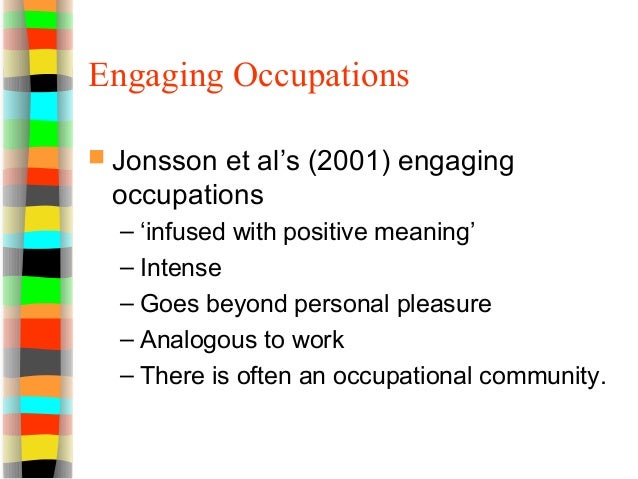 Engaging Occupations

Jonsson et al’s (2001) engaging occupations
– ‘infused with positive meaning’
– Intense
– Goes beyond personal pleasure
– Analogous to work
– There is often an occupational community.